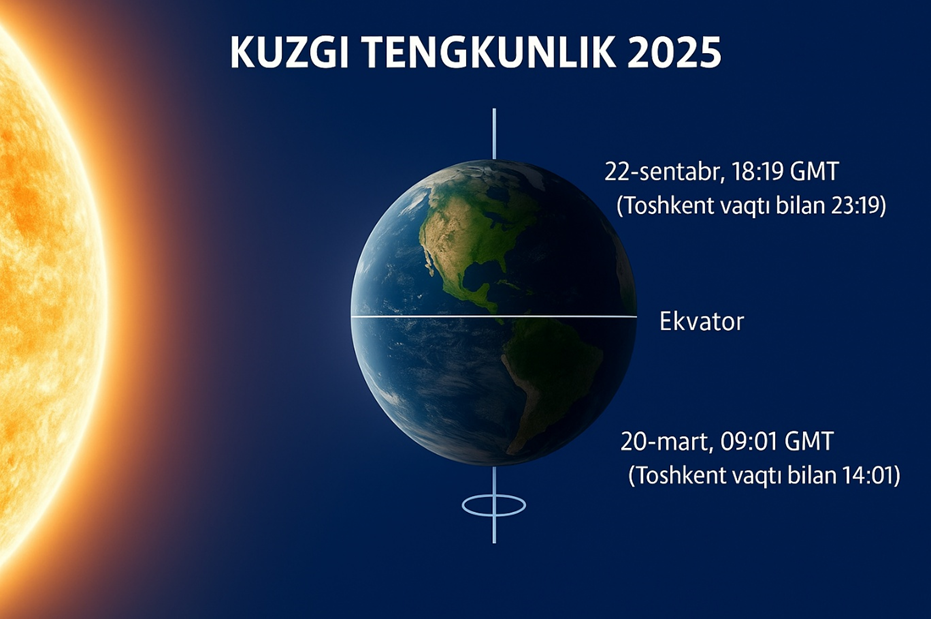 KUZGI TENGKUNLIK 2025

22-sentabr, 18:19 GMT
(Toshkent vaqtı bilan 23:19)

Ekvator

20-mart, 09:01 GMT
(Toshkent vaqtı bilan 14:01)